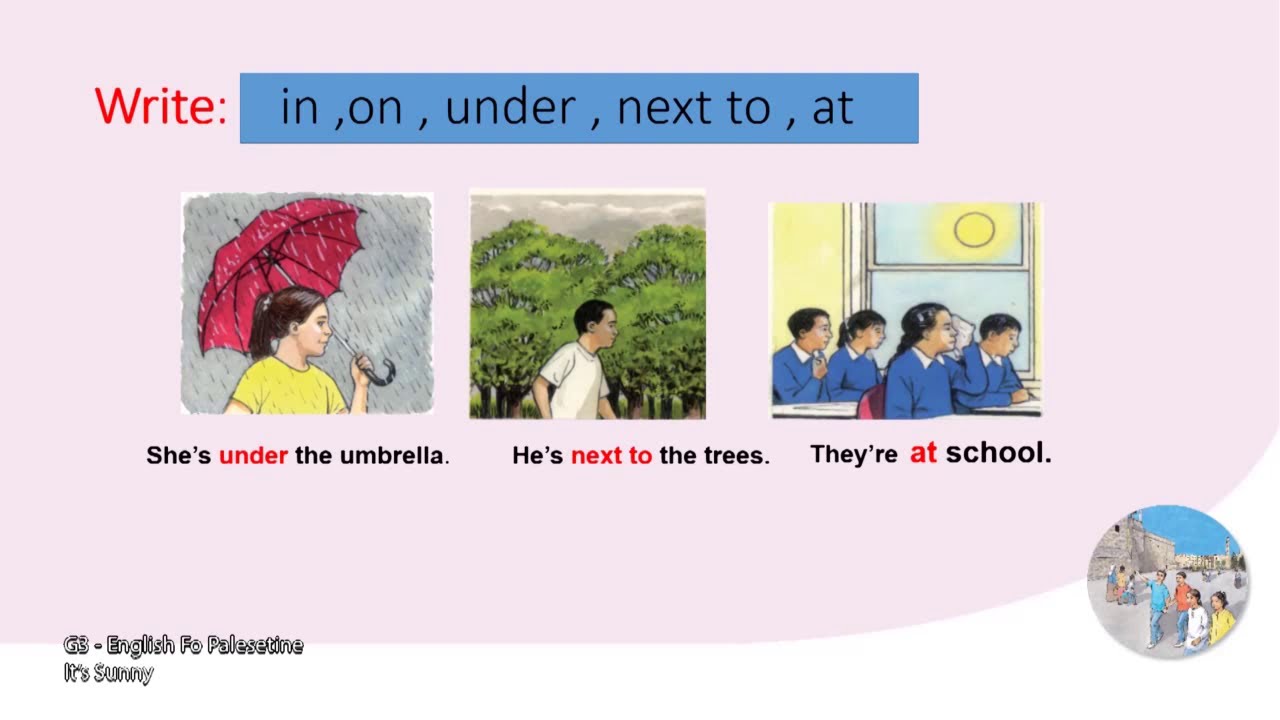 Write: in ,on , under , next to , at

She's under the umbrella.

He's next to the trees.

They're at school.

G3 - English Fo Palesetine
It's Sunny